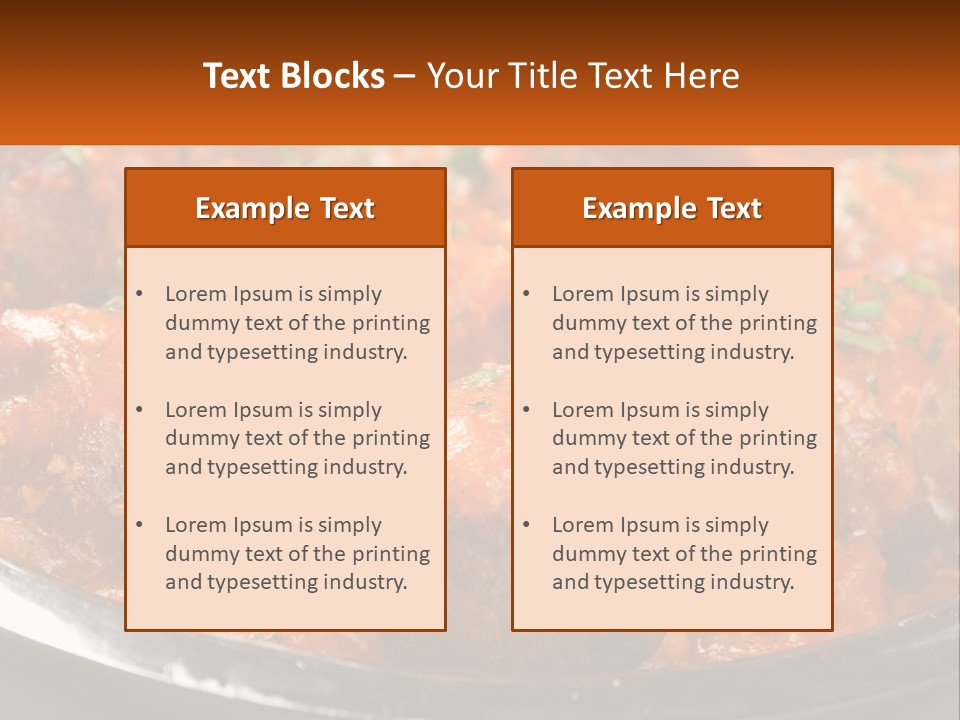 Text Blocks – Your Title Text Here

Example Text

• Lorem Ipsum is simply dummy text of the printing and typesetting industry.

• Lorem Ipsum is simply dummy text of the printing and typesetting industry.

• Lorem Ipsum is simply dummy text of the printing and typesetting industry.

Example Text

• Lorem Ipsum is simply dummy text of the printing and typesetting industry.

• Lorem Ipsum is simply dummy text of the printing and typesetting industry.

• Lorem Ipsum is simply dummy text of the printing and typesetting industry.